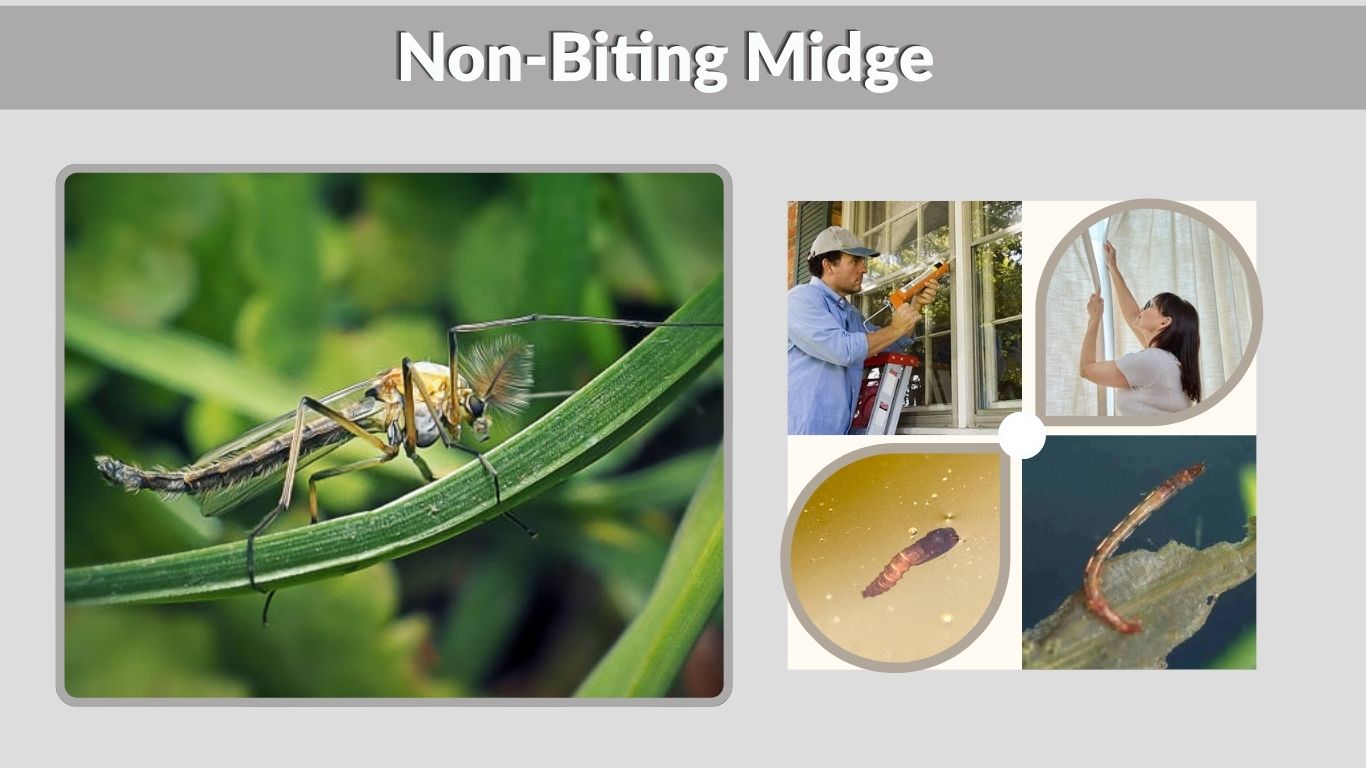 Non-Biting Midge